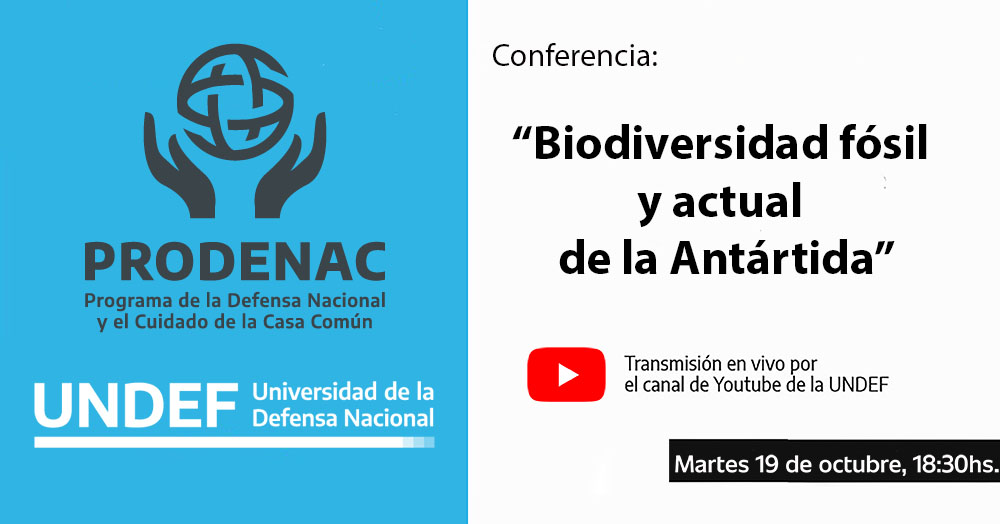 PRODENAC
Programa de la Defensa Nacional y el Cuidado de la Casa Común

UNDEF Universidad de la Defensa Nacional

Conferencia:

“Biodiversidad fósil y actual de la Antártida”

Transmisión en vivo por el canal de Youtube de la UNDEF

Martes 19 de octubre, 18:30hs.